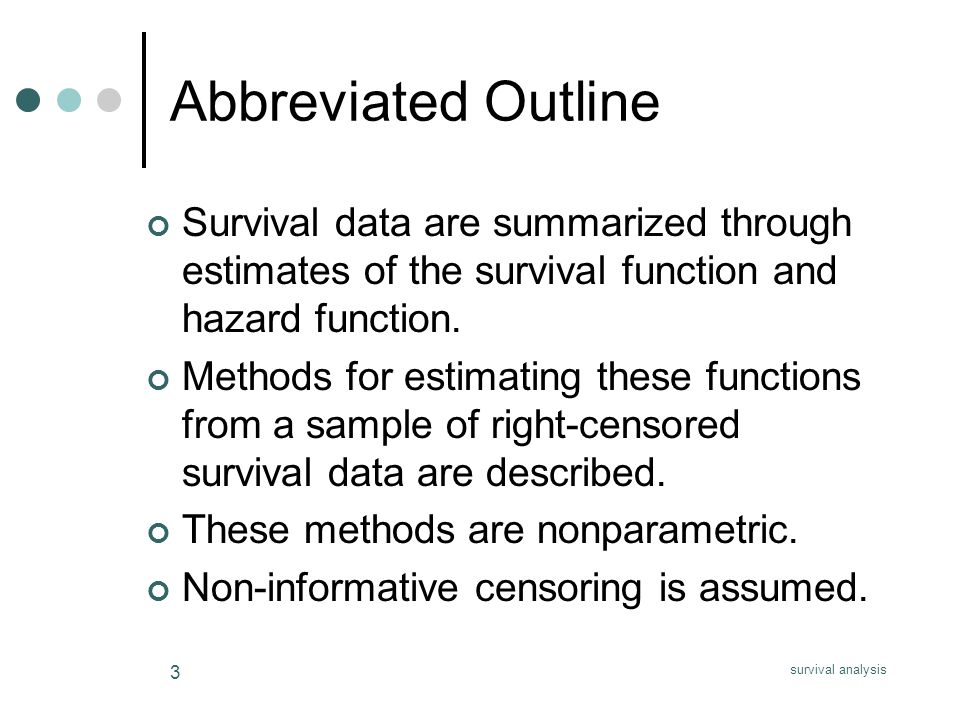 Abbreviated Outline

Survival data are summarized through estimates of the survival function and hazard function.

Methods for estimating these functions from a sample of right-censored survival data are described.

These methods are nonparametric.

Non-informative censoring is assumed.

3

survival analysis